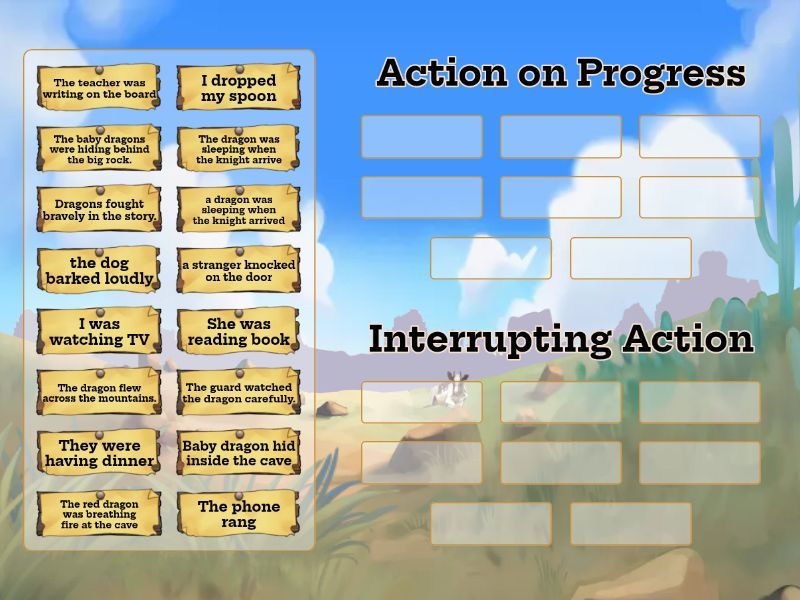 The teacher was writing on the board

I dropped my spoon

The baby dragons were hiding behind the big rock.

The dragon was sleeping when the knight arrive

Dragons fought bravely in the story.

a dragon was sleeping when the knight arrived

the dog barked loudly

a stranger knocked on the door

I was watching TV

She was reading book

The dragon flew across the mountains.

The guard watched the dragon carefully.

They were having dinner

Baby dragon hid inside the cave

The red dragon was breathing fire at the cave

The phone rang

Action on Progress

Interrupting Action